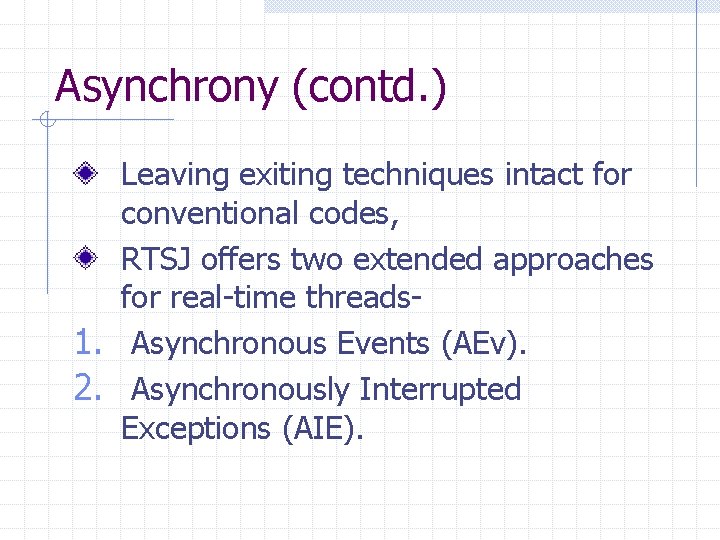 Asynchrony (contd.)

Leaving exiting techniques intact for conventional codes,

RTSJ offers two extended approaches for real-time threads-

1. Asynchronous Events (AEv).
2. Asynchronously Interrupted Exceptions (AIE).